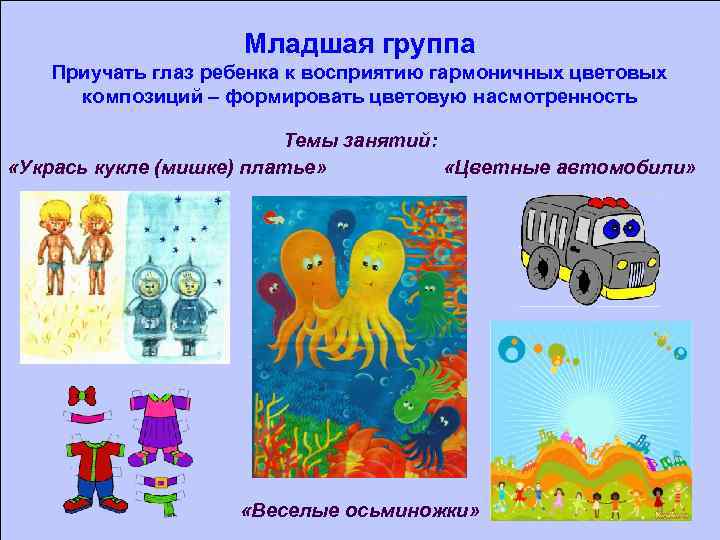 Младшая группа
Приучать глаз ребенка к восприятию гармоничных цветовых композиций – формировать цветовую насмотренность

Темы занятий:
«Укрась кукле (мишке) платье»
«Цветные автомобили»

«Веселые осьминожки»